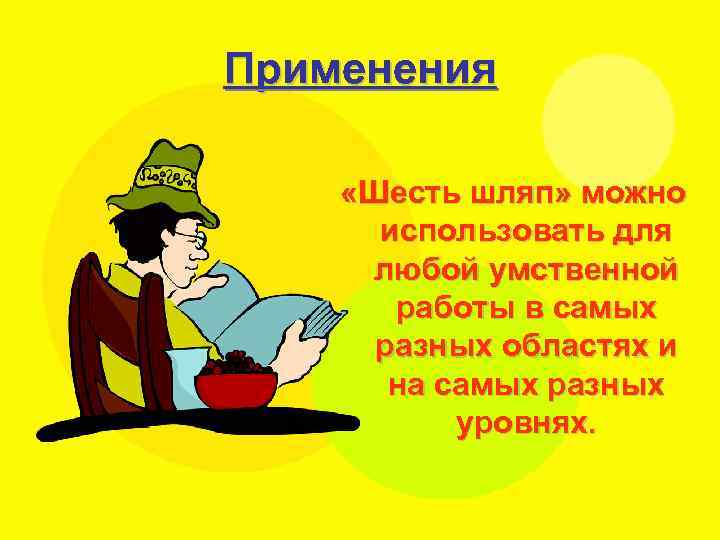 Применения

«Шесть шляп» можно использовать для любой умственной работы в самых разных областях и на самых разных уровнях.